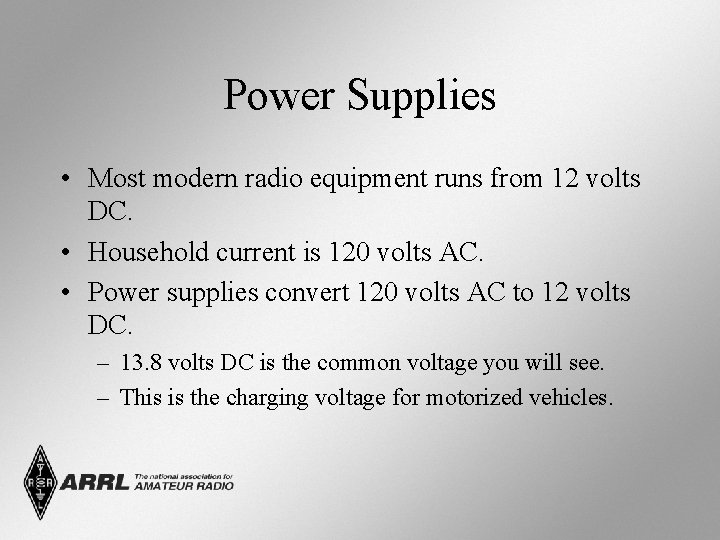 Power Supplies

• Most modern radio equipment runs from 12 volts DC.

• Household current is 120 volts AC.

• Power supplies convert 120 volts AC to 12 volts DC.

– 13.8 volts DC is the common voltage you will see.

– This is the charging voltage for motorized vehicles.

ARRL The national association for AMATEUR RADIO